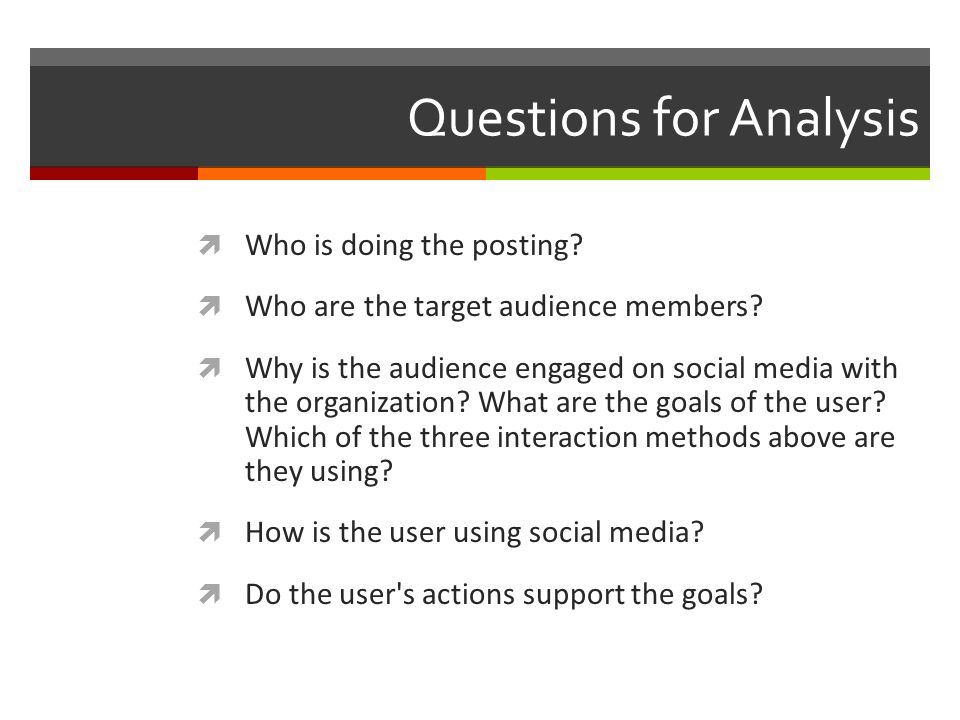 Questions for Analysis

Who is doing the posting?

Who are the target audience members?

Why is the audience engaged on social media with the organization? What are the goals of the user? Which of the three interaction methods above are they using?

How is the user using social media?

Do the user's actions support the goals?